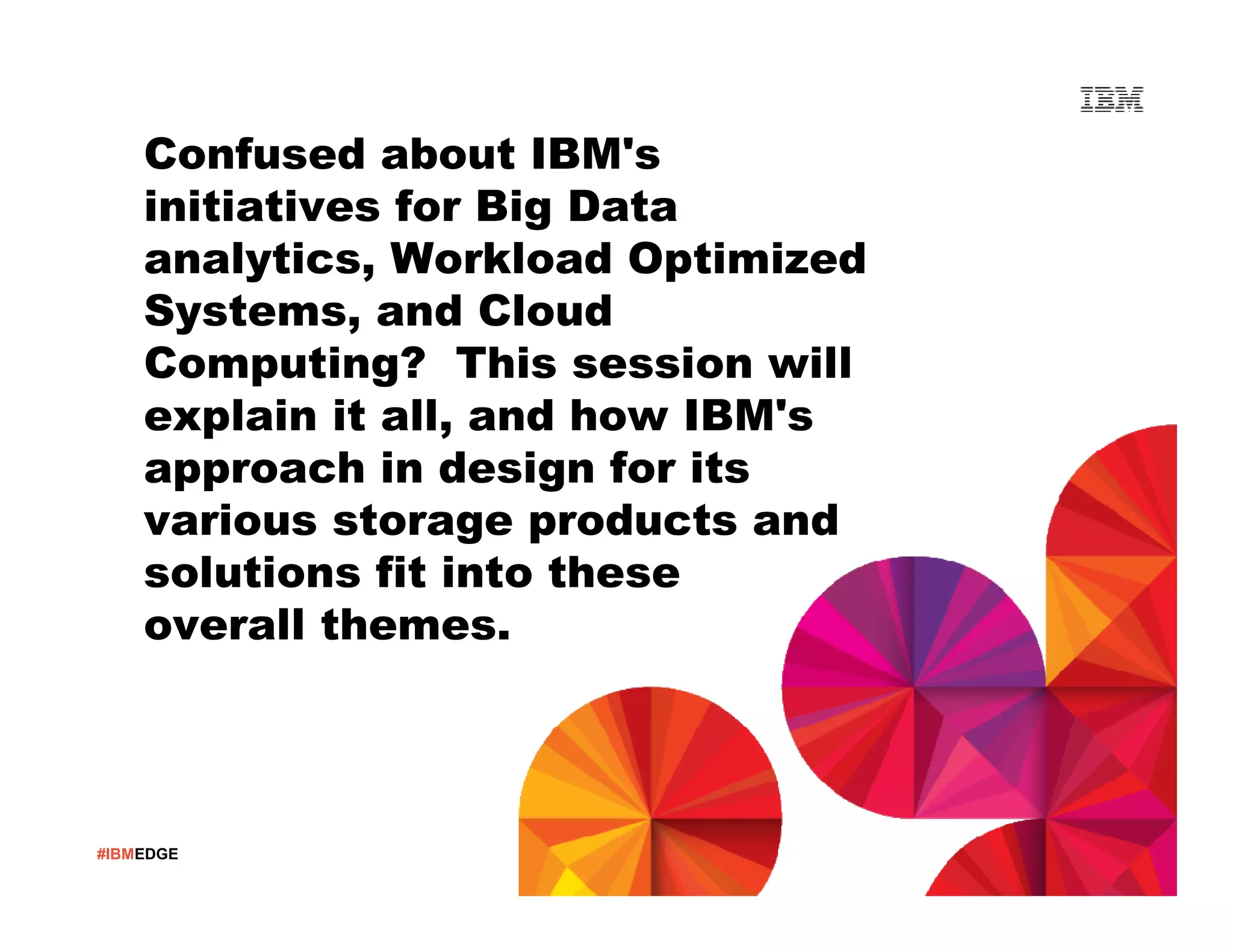 IBM

Confused about IBM's initiatives for Big Data analytics, Workload Optimized Systems, and Cloud Computing?  This session will explain it all, and how IBM's approach in design for its various storage products and solutions fit into these overall themes.

#IBMEDGE